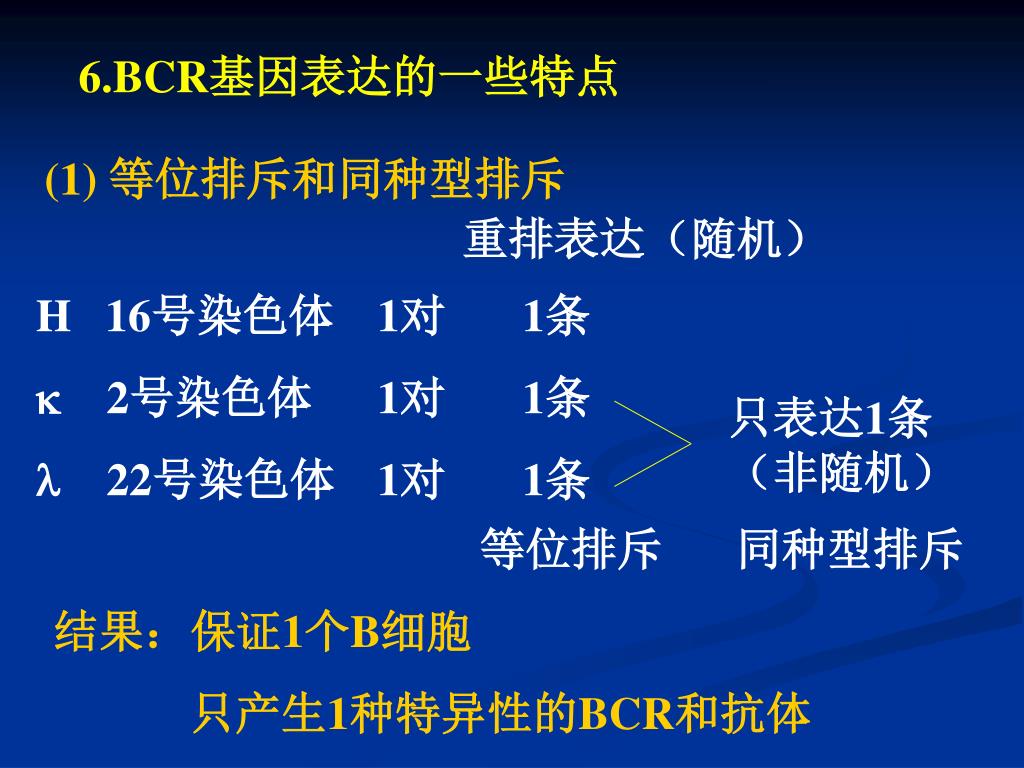 6.BCR基因表达的一些特点

(1) 等位排斥和同种型排斥

重排表达（随机）

H 16号染色体 1对 1条

κ 2号染色体 1对 1条

λ 22号染色体 1对 1条

只表达1条（非随机）

等位排斥 同种型排斥

结果：保证1个B细胞

只产生1种特异性的BCR和抗体